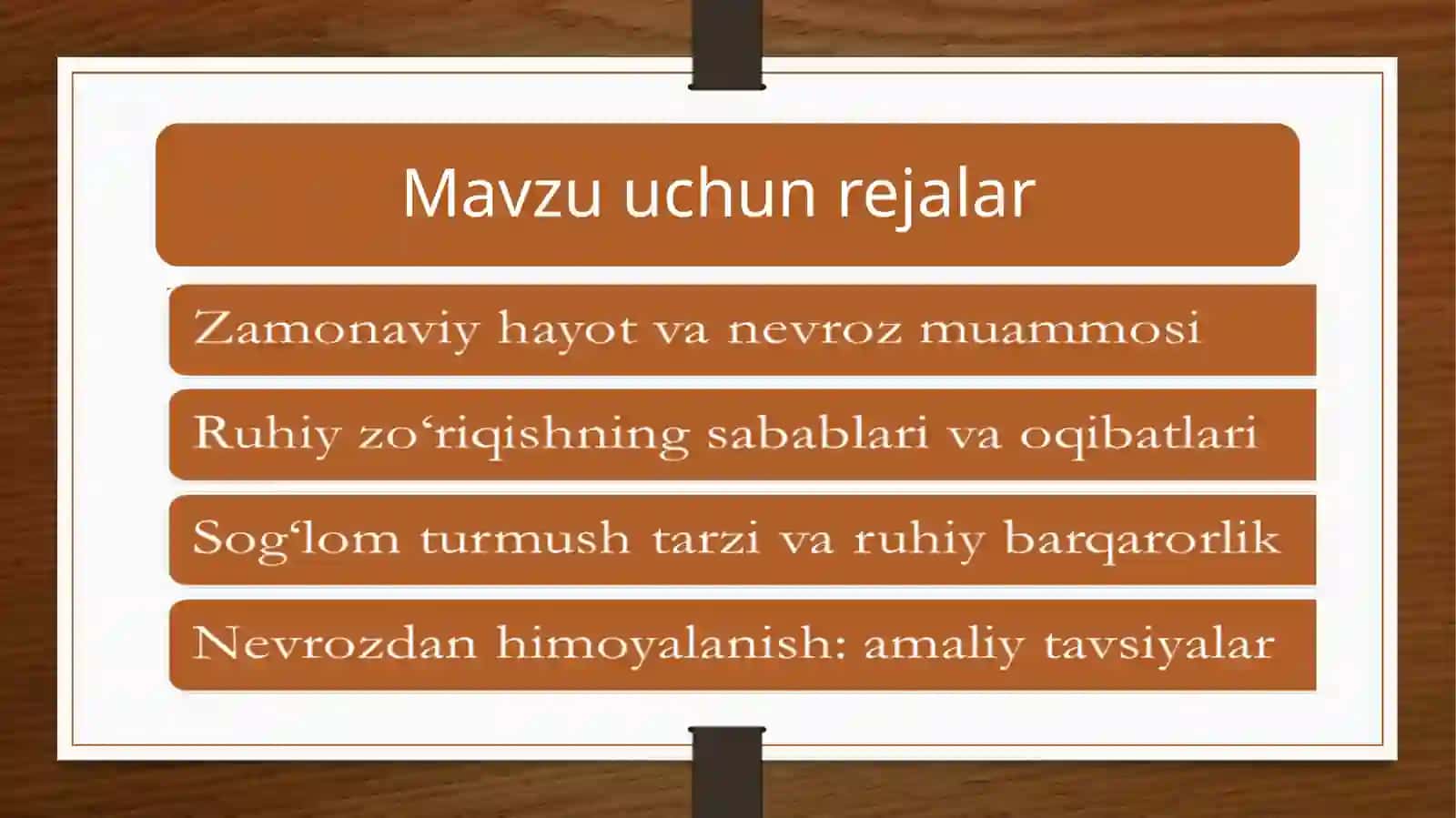 Mavzu uchun rejalar

Zamonaviy hayot va nevroz muammosi

Ruhiy zo‘riqishning sabablari va oqibatlari

Sog‘lom turmush tarzi va ruhiy barqarorlik

Nevrozdan himoyalanish: amaliy tavsiyalar